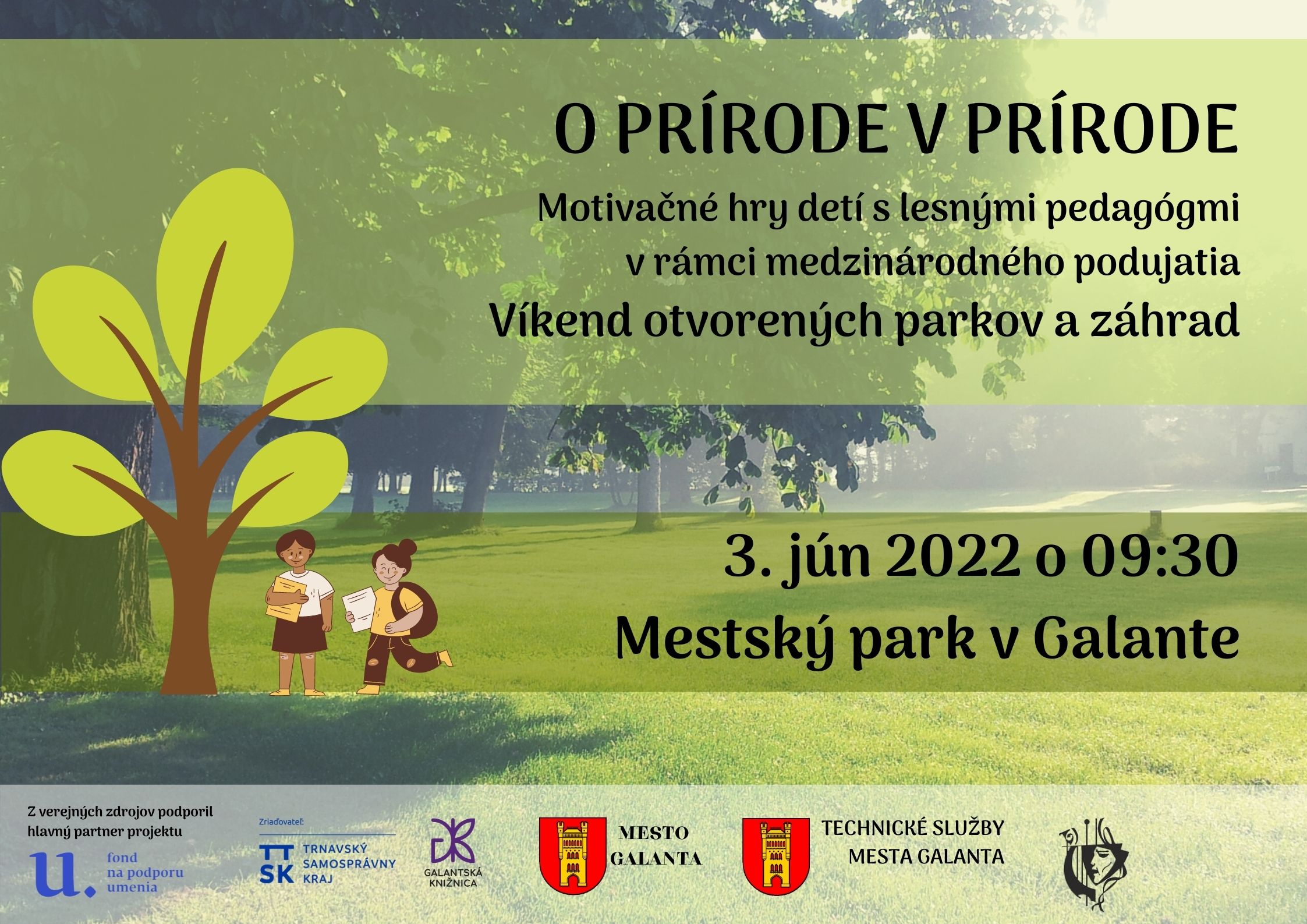 O PRÍRODE V PRÍRODE

Motivačné hry detí s lesnými pedagógmi v rámci medzinárodného podujatia

Víkend otvorených parkov a záhrad

3. jún 2022 o 09:30

Mestský park v Galante

Z verejných zdrojov podporil hlavný partner projektu

u. fond na podporu umenia

Zriaďovateľ:

TT SK TRNAVSKÝ SAMOSPRÁVNY KRAJ

GALANTSKÁ KNIŽNICA

MESTO GALANTA

TECHNICKÉ SLUŽBY MESTA GALANTA